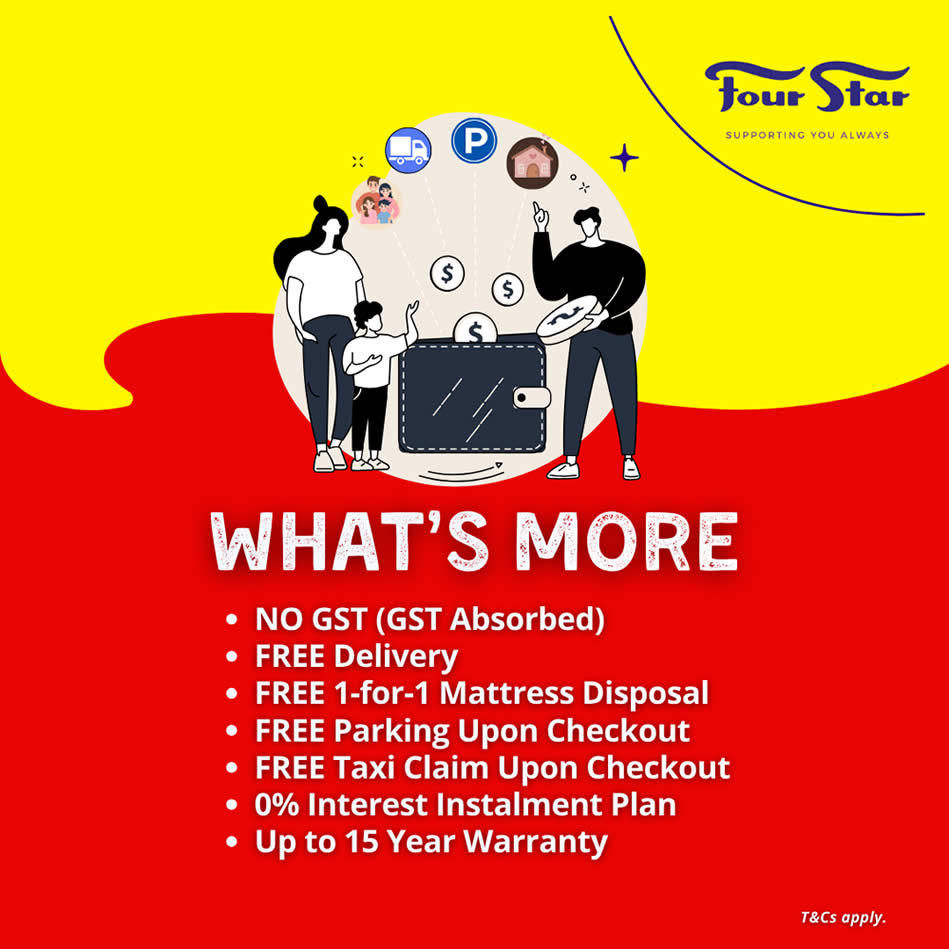 Four Star
SUPPORTING YOU ALWAYS

P

$
$
$

WHAT'S MORE

• NO GST (GST Absorbed)
• FREE Delivery
• FREE 1-for-1 Mattress Disposal
• FREE Parking Upon Checkout
• FREE Taxi Claim Upon Checkout
• 0% Interest Instalment Plan
• Up to 15 Year Warranty

T&Cs apply.